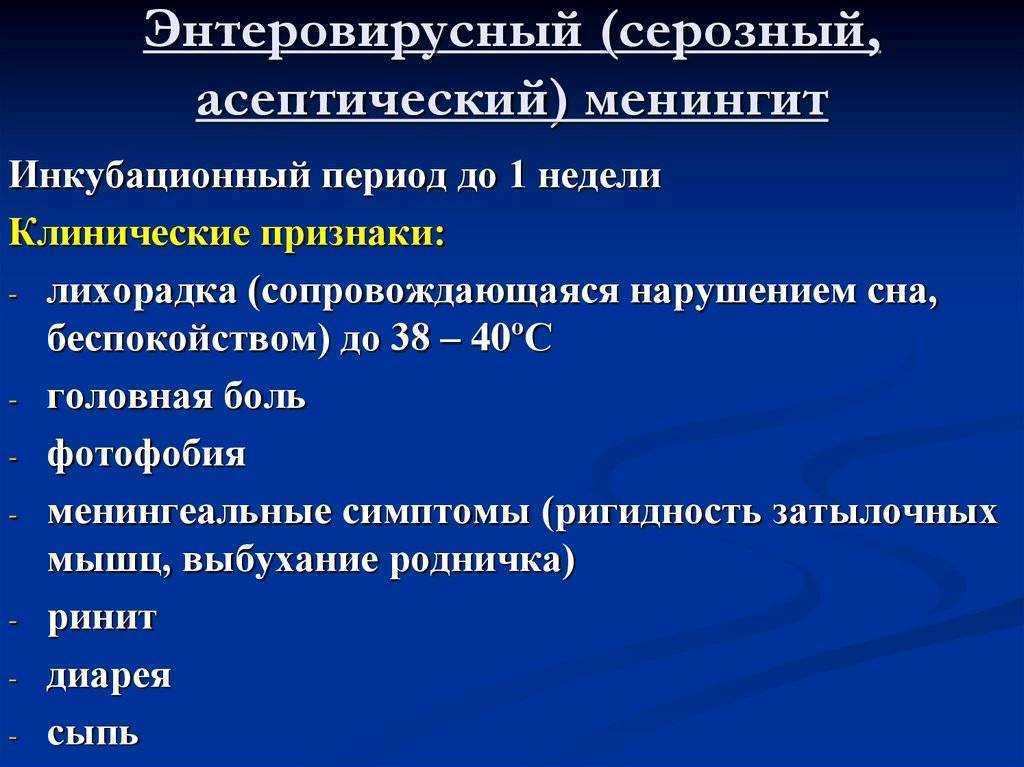 Энтеровирусный (серозный, асептический) менингит

Инкубационный период до 1 недели

Клинические признаки:

- лихорадка (сопровождающаяся нарушением сна, беспокойством) до 38 – 40ºС
- головная боль
- фотофобия
- менингеальные симптомы (ригидность затылочных мышц, выбухание родничка)
- ринит
- диарея
- сыпь